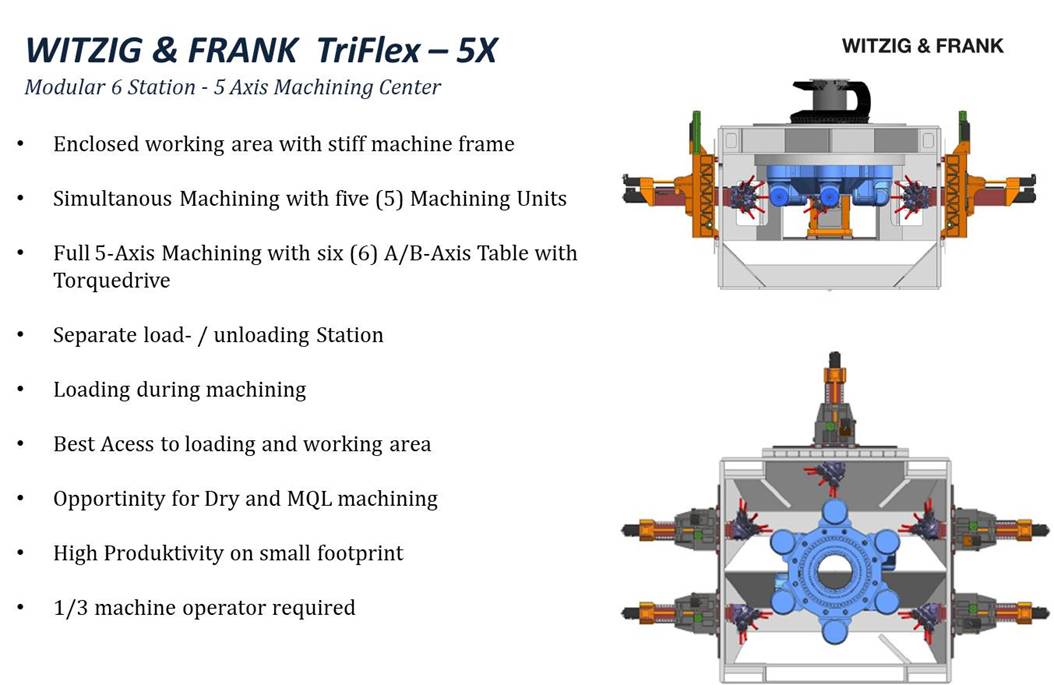 WITZIG & FRANK TriFlex – 5X

Modular 6 Station - 5 Axis Machining Center

WITZIG & FRANK

• Enclosed working area with stiff machine frame

• Simultanous Machining with five (5) Machining Units

• Full 5-Axis Machining with six (6) A/B-Axis Table with Torquedrive

• Separate load- / unloading Station

• Loading during machining

• Best Acess to loading and working area

• Opportinity for Dry and MQL machining

• High Produktivity on small footprint

• 1/3 machine operator required